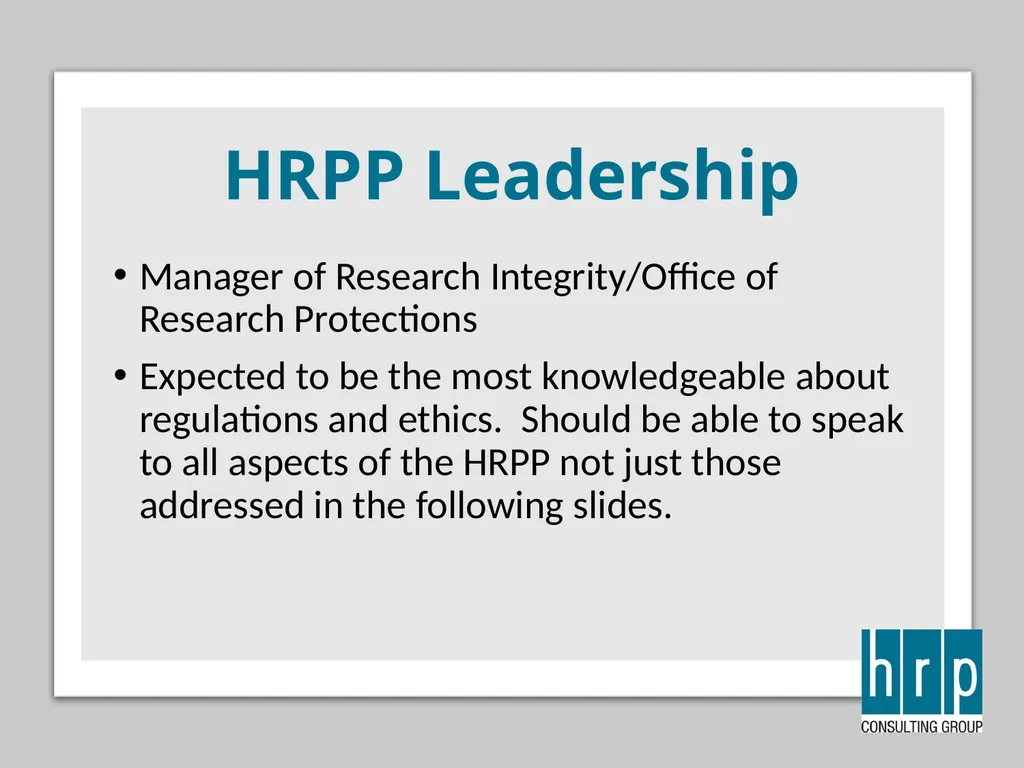 HRPP Leadership

• Manager of Research Integrity/Office of Research Protections

• Expected to be the most knowledgeable about regulations and ethics. Should be able to speak to all aspects of the HRPP not just those addressed in the following slides.

hrp
CONSULTING GROUP